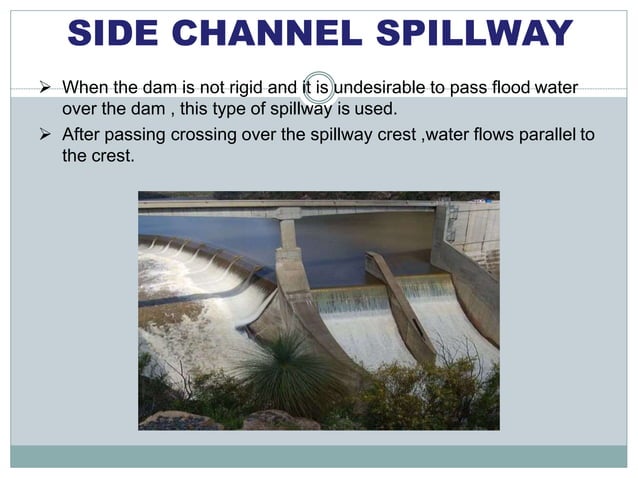 SIDE CHANNEL SPILLWAY

➢ When the dam is not rigid and it is undesirable to pass flood water over the dam , this type of spillway is used.

➢ After passing crossing over the spillway crest ,water flows parallel to the crest.